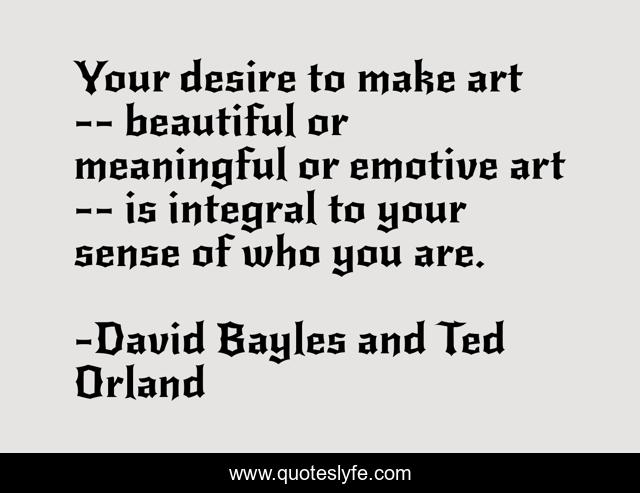 Your desire to make art -- beautiful or meaningful or emotive art -- is integral to your sense of who you are.

-David Bayles and Ted Orland

www.quoteslyfe.com